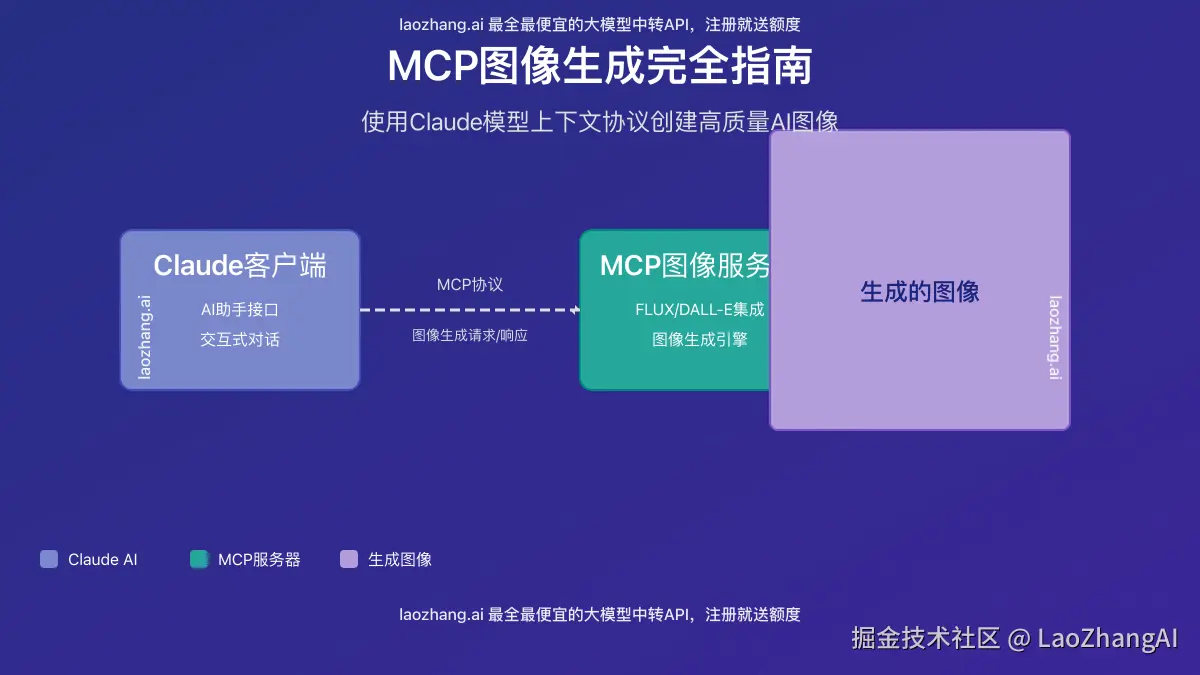 laozhang.ai 最全最便宜的大模型中转API，注册就送额度

MCP图像生成完全指南

使用Claude模型上下文协议创建高质量AI图像

Claude客户端

laozhang.ai

AI助手接口

交互式对话

MCP协议

图像生成请求/响应

MCP图像服务

FLUX/DALL-E集成

图像生成引擎

生成的图像

laozhang.ai

Claude AI

MCP服务器

生成图像

laozhang.ai 最全最便宜的大模型中转API，注册就送额度

掘金技术社区 @ LaoZhangAI